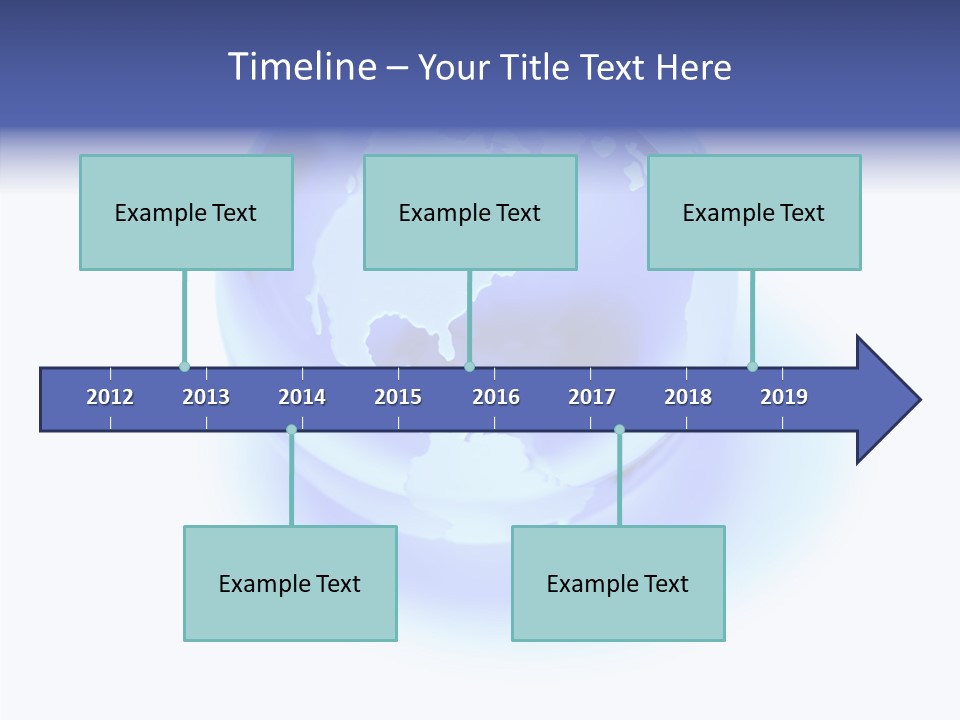 Timeline – Your Title Text Here

Example Text

Example Text

Example Text

2012 2013 2014 2015 2016 2017 2018 2019

Example Text

Example Text